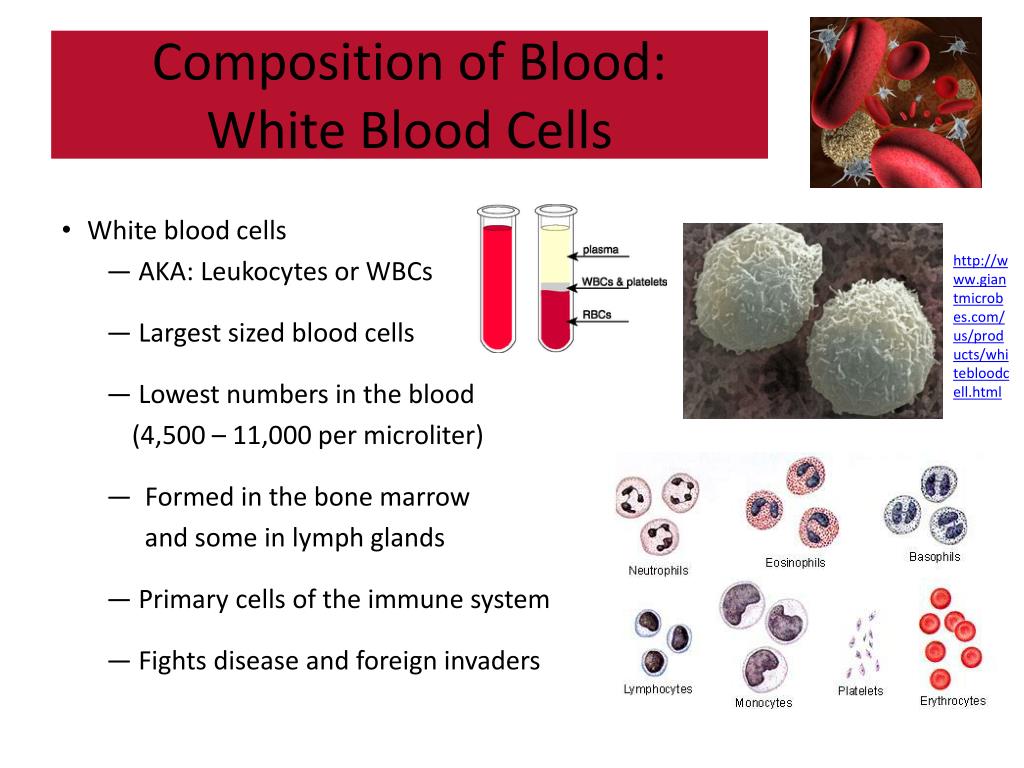 Composition of Blood: White Blood Cells

• White blood cells
— AKA: Leukocytes or WBCs

— Largest sized blood cells

— Lowest numbers in the blood (4,500 – 11,000 per microliter)

— Formed in the bone marrow and some in lymph glands

— Primary cells of the immune system

— Fights disease and foreign invaders

plasma
WBCs & platelets
RBCs

http://www.giantmicrobes.com/us/products/whitebloodcell.html

Neutrophils
Eosinophils
Basophils
Lymphocytes
Monocytes
Platelets
Erythrocytes